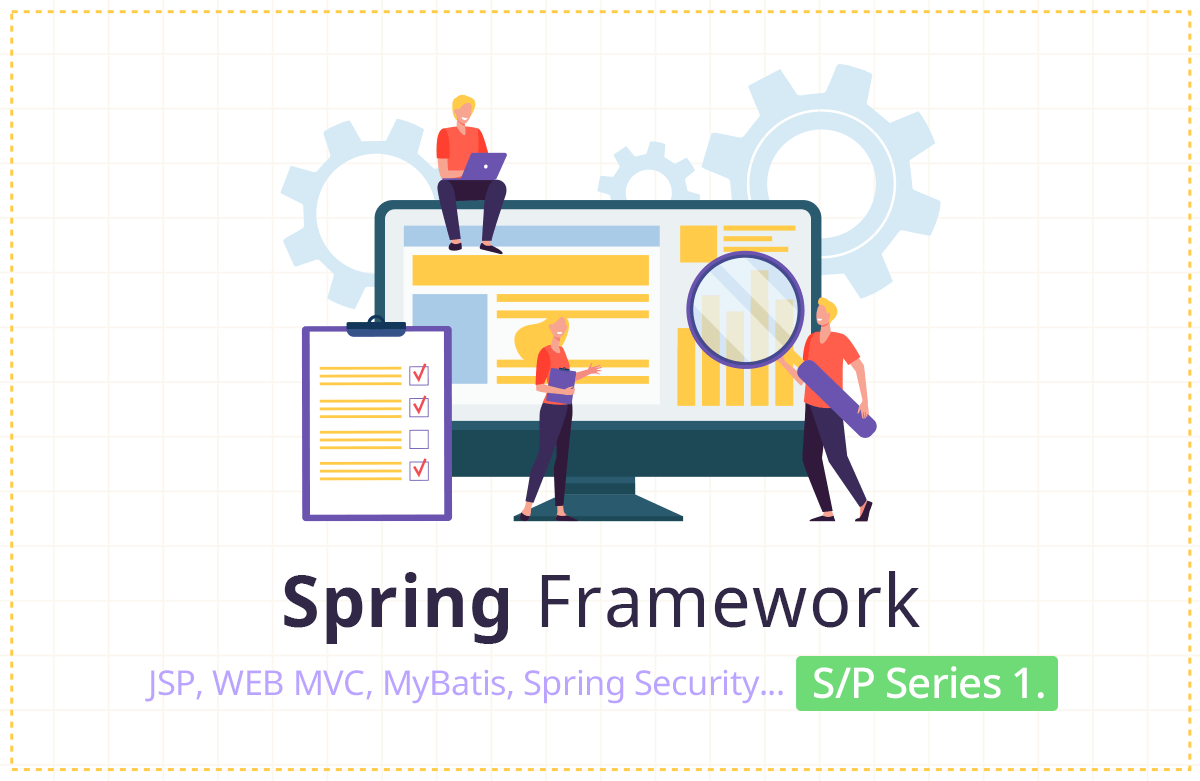 Spring Framework

JSP, WEB MVC, MyBatis, Spring Security... S/P Series 1.